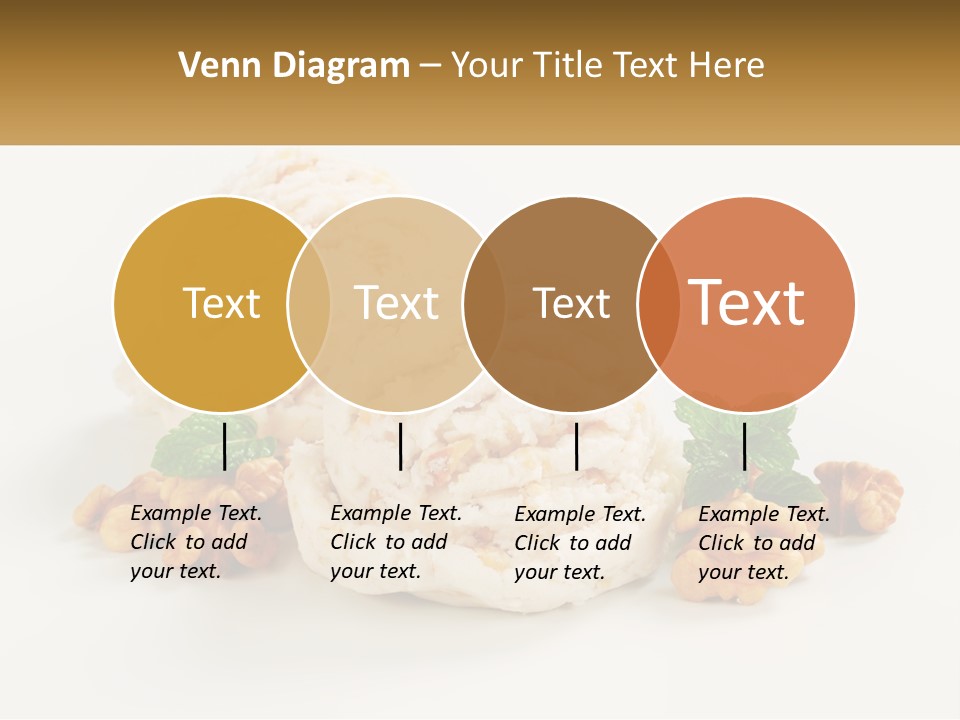 Venn Diagram – Your Title Text Here

Text

Text

Text

Text

Example Text. Click to add your text.

Example Text. Click to add your text.

Example Text. Click to add your text.

Example Text. Click to add your text.